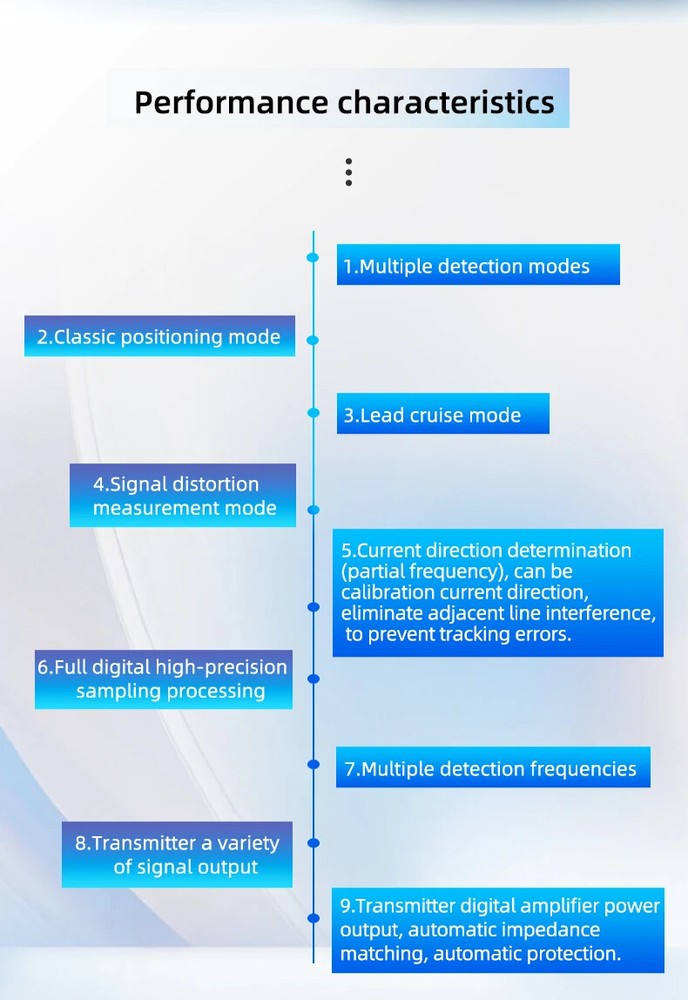 Performance characteristics

1.Multiple detection modes

2.Classic positioning mode

3.Lead cruise mode

4.Signal distortion measurement mode

5.Current direction determination (partial frequency), can be calibration current direction, eliminate adjacent line interference, to prevent tracking errors.

6.Full digital high-precision sampling processing

7.Multiple detection frequencies

8.Transmitter a variety of signal output

9.Transmitter digital amplifier power output, automatic impedance matching, automatic protection.